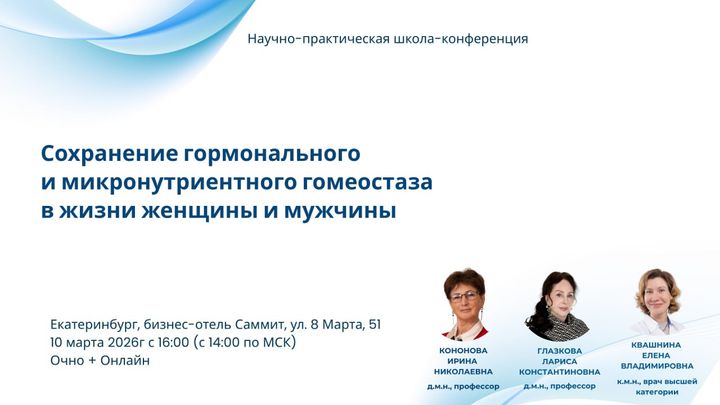 Научно-практическая школа-конференция

Сохранение гормонального и микронутриентного гомеостаза в жизни женщины и мужчины

Екатеринбург, бизнес-отель Саммит, ул. 8 Марта, 51
10 марта 2026г с 16:00 (с 14:00 по МСК)
Очно + Онлайн

КОНОНОВА ИРИНА НИКОЛАЕВНА
д.м.н., профессор

ГЛАЗКОВА ЛАРИСА КОНСТАНТИНОВНА
д.м.н., профессор

КВАШНИНА ЕЛЕНА ВЛАДИМИРОВНА
к.м.н., врач высшей категории